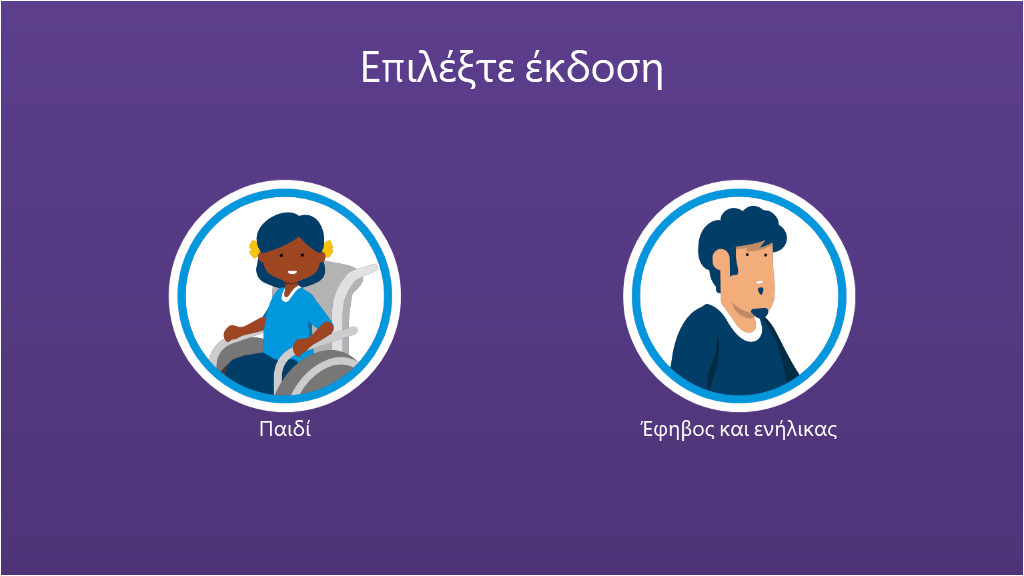 Επιλέξτε έκδοση

Παιδί

Έφηβος και ενήλικας